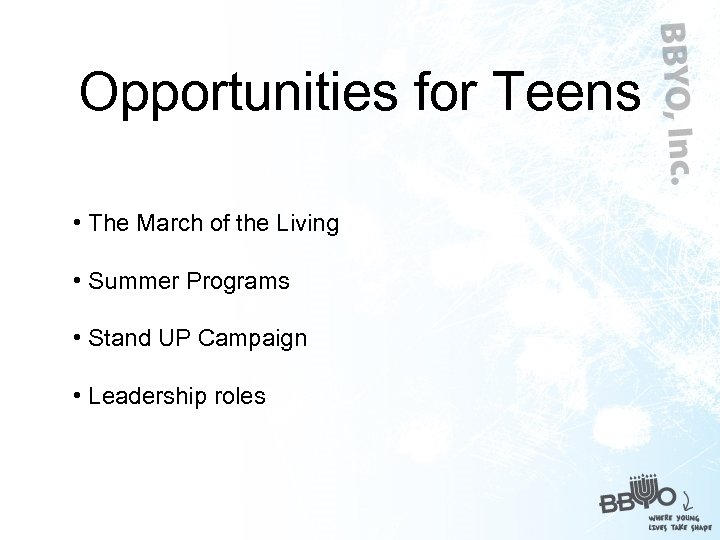 Opportunities for Teens

BBYO, Inc.

• The March of the Living

• Summer Programs

• Stand UP Campaign

• Leadership roles

BBYO
WHERE YOUNG LIVES TAKE SHAPE